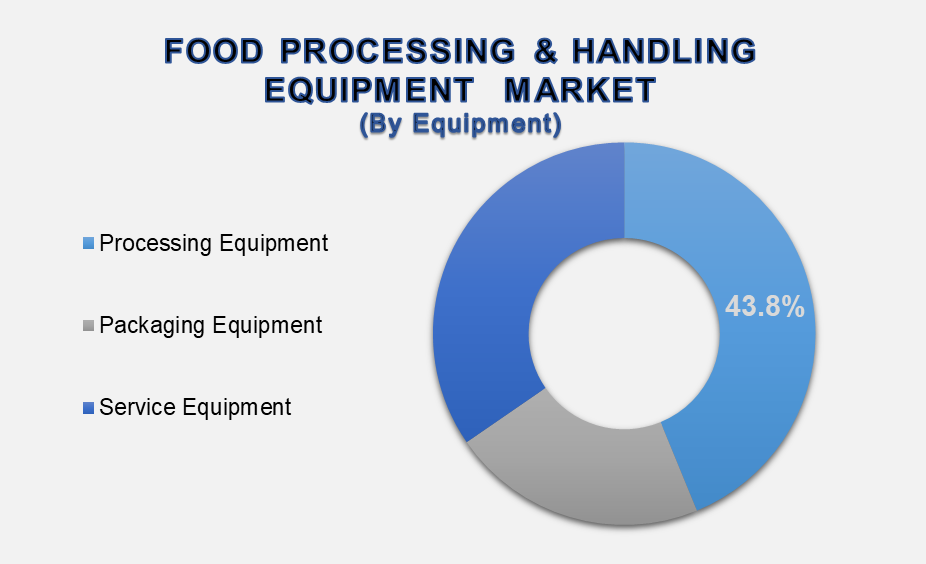 FOOD PROCESSING & HANDLING EQUIPMENT MARKET
(By Equipment)

Processing Equipment

Packaging Equipment

Service Equipment

43.8%